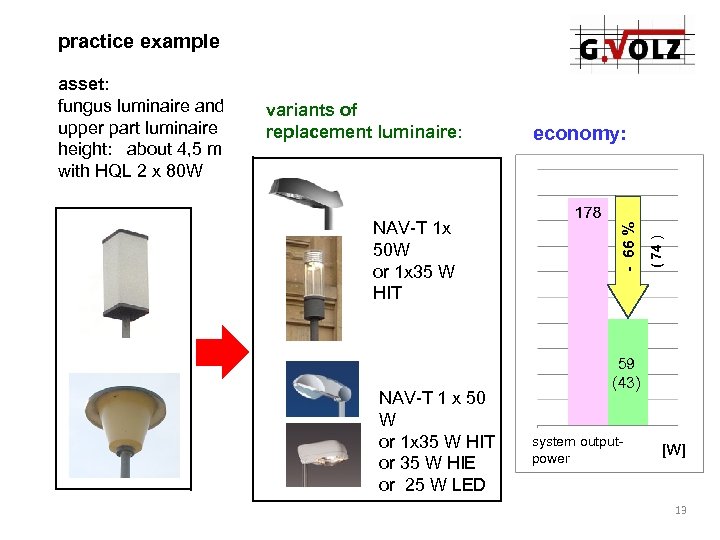 practice example

G.VOLZ

asset:
fungus luminaire and upper part luminaire
height: about 4,5 m
with HQL 2 x 80W

variants of replacement luminaire:

NAV-T 1x 50W
or 1x35 W HIT

NAV-T 1 x 50 W
or 1x35 W HIT
or 35 W HIE
or 25 W LED

economy:

178

- 66 %

( 74 )

59
(43)

system output-power

[W]

13